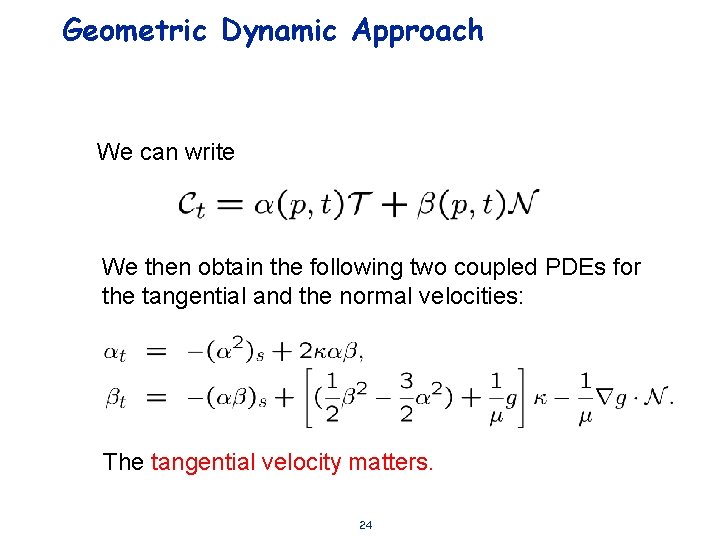 Geometric Dynamic Approach

We can write

$\mathcal{C}_t = \alpha(p,t)\mathcal{T} + \beta(p,t)\mathcal{N}$

We then obtain the following two coupled PDEs for the tangential and the normal velocities:

$\alpha_t = -(\alpha^2)_s + 2\kappa\alpha\beta,$
$\beta_t = -(\alpha\beta)_s + \left[(\frac{1}{2}\beta^2 - \frac{3}{2}\alpha^2) + \frac{1}{\mu}g\right]\kappa - \frac{1}{\mu}\nabla g \cdot \mathcal{N}.$

The tangential velocity matters.

24